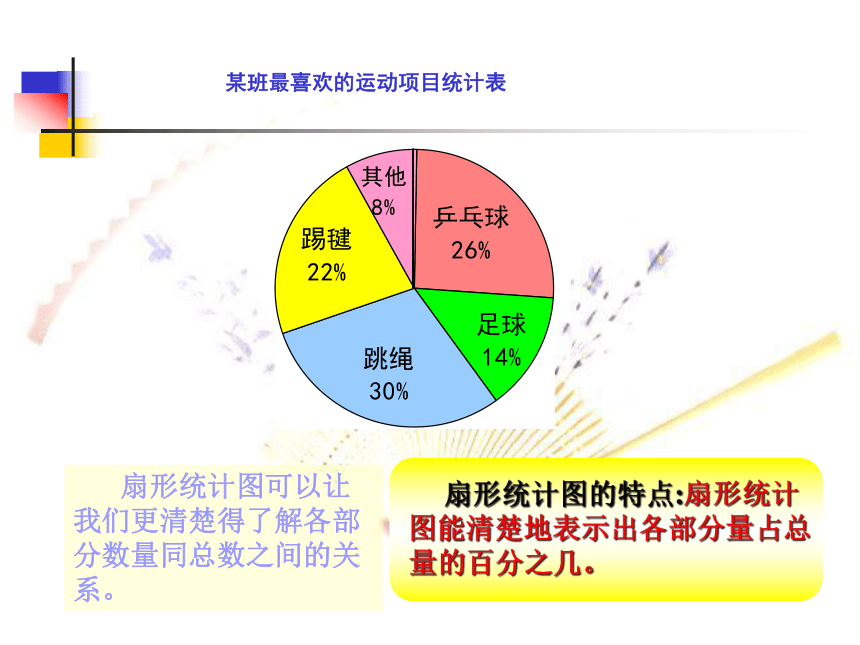 某班最喜欢的运动项目统计表

其他
8%

乒乓球
26%

踢毽
22%

足球
14%

跳绳
30%

扇形统计图可以让我们更清楚得了解各部分数量同总数之间的关系。

扇形统计图的特点:扇形统计图能清楚地表示出各部分量占总量的百分之几。